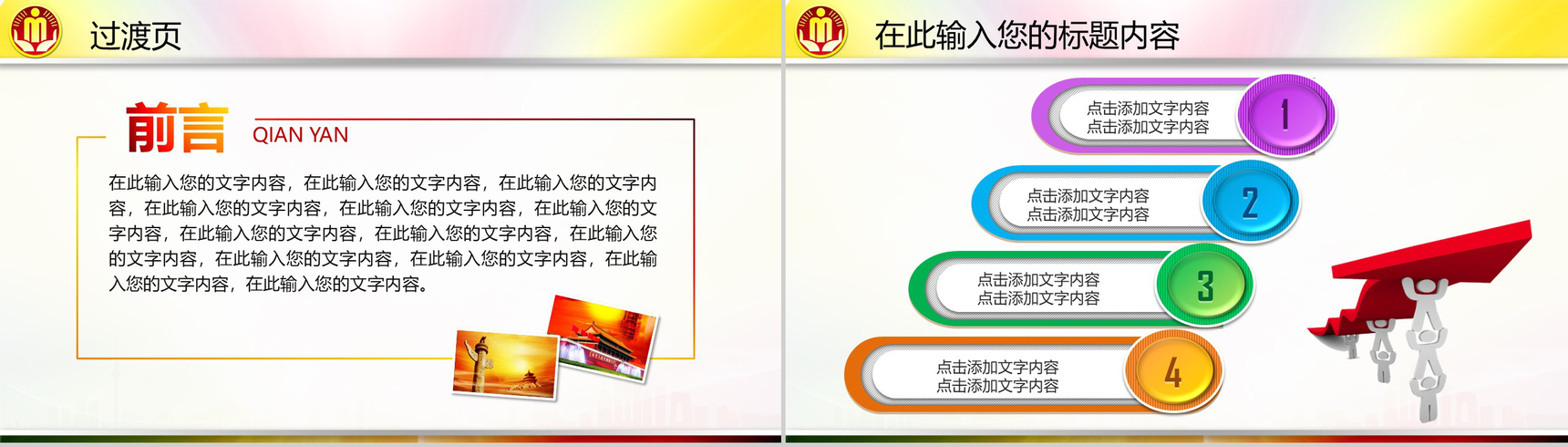 过渡页

前言 QIAN YAN

在此输入您的文字内容，在此输入您的文字内容，在此输入您的文字内容，在此输入您的文字内容，在此输入您的文字内容，在此输入您的文字内容，在此输入您的文字内容，在此输入您的文字内容，在此输入您的文字内容，在此输入您的文字内容，在此输入您的文字内容，在此输入您的文字内容，在此输入您的文字内容。

在此输入您的标题内容

点击添加文字内容
点击添加文字内容
1

点击添加文字内容
点击添加文字内容
2

点击添加文字内容
点击添加文字内容
3

点击添加文字内容
点击添加文字内容
4